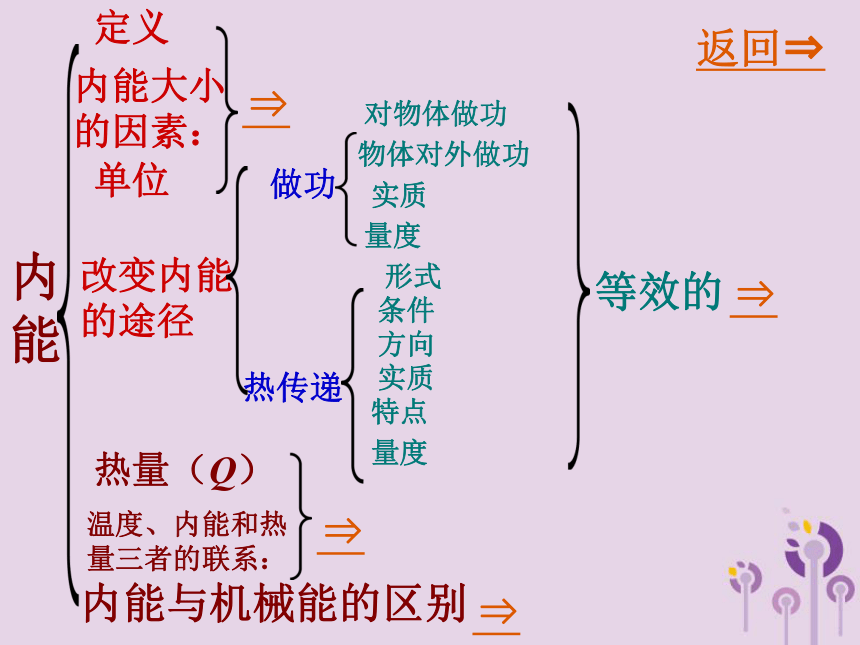 返回⇒

内能

定义

内能大小的因素：

单位

⇒

改变内能的途径

做功

对物体做功

物体对外做功

实质

量度

热传递

形式

条件

方向

实质

特点

量度

等效的 ⇒

热量（$Q$）

温度、内能和热量三者的联系：

⇒

内能与机械能的区别 ⇒